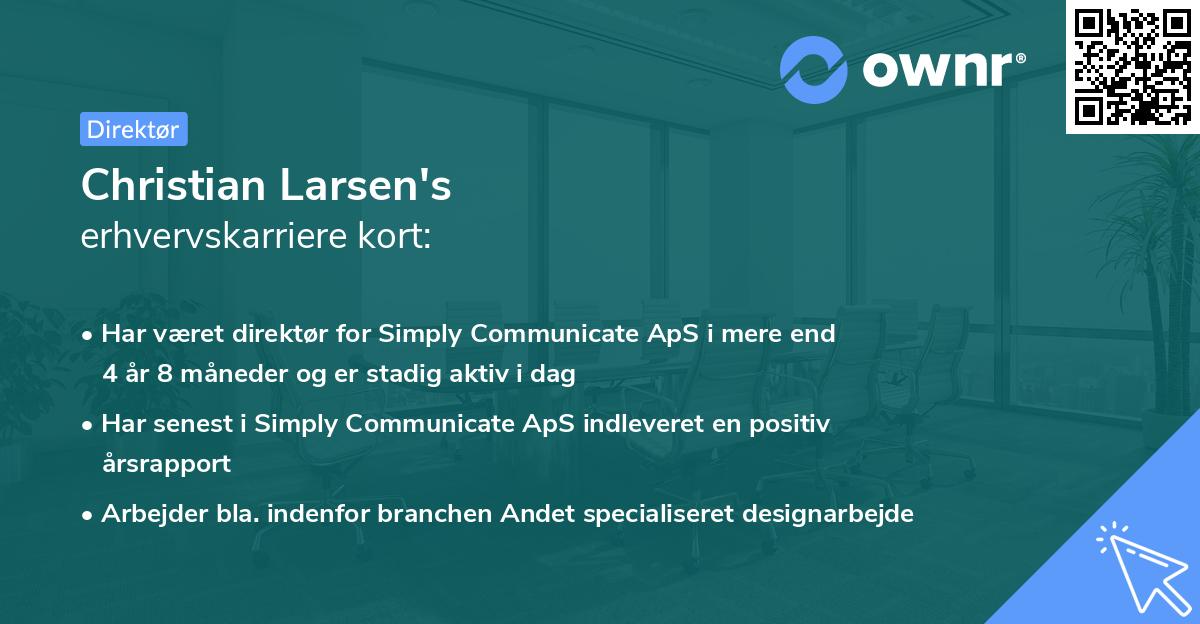 ownr®

Direktør

Christian Larsen's
erhvervskarriere kort:

• Har været direktør for Simply Communicate ApS i mere end 4 år 8 måneder og er stadig aktiv i dag

• Har senest i Simply Communicate ApS indleveret en positiv årsrapport

• Arbejder bla. indenfor branchen Andet specialiseret designarbejde